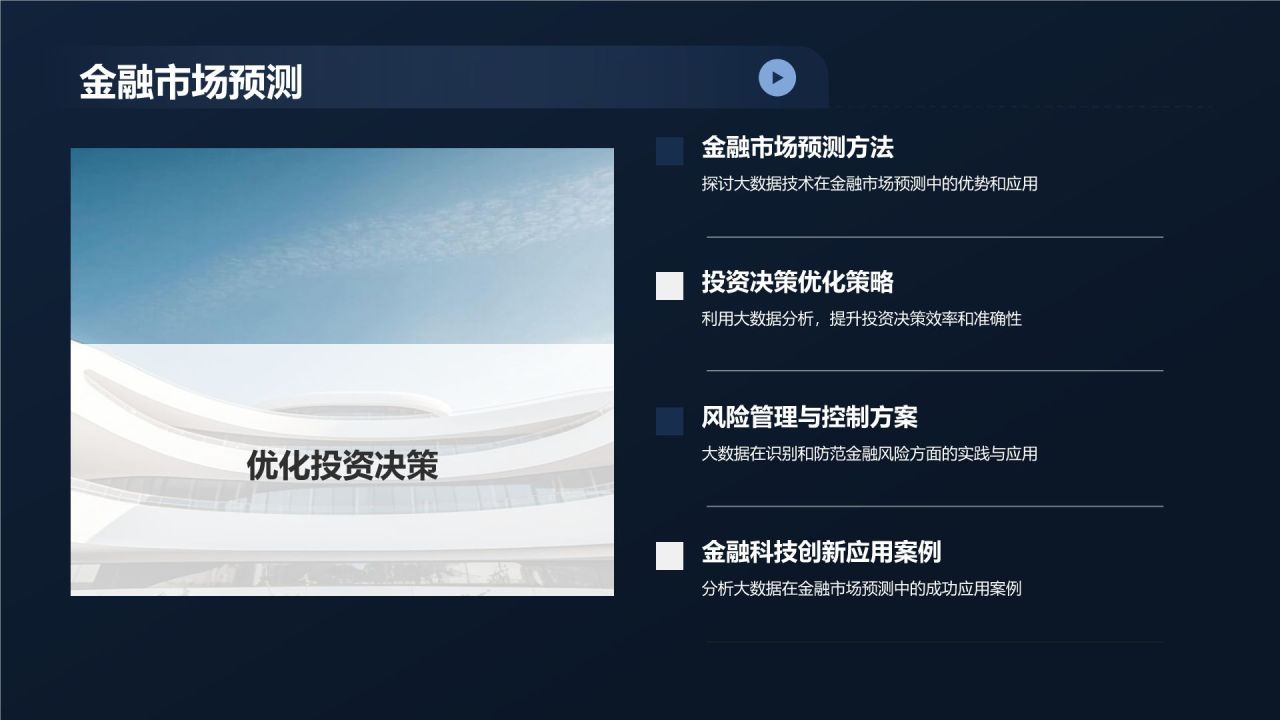 金融市场预测

优化投资决策

金融市场预测方法
探讨大数据技术在金融市场预测中的优势和应用

投资决策优化策略
利用大数据分析，提升投资决策效率和准确性

风险管理与控制方案
大数据在识别和防范金融风险方面的实践与应用

金融科技创新应用案例
分析大数据在金融市场预测中的成功应用案例